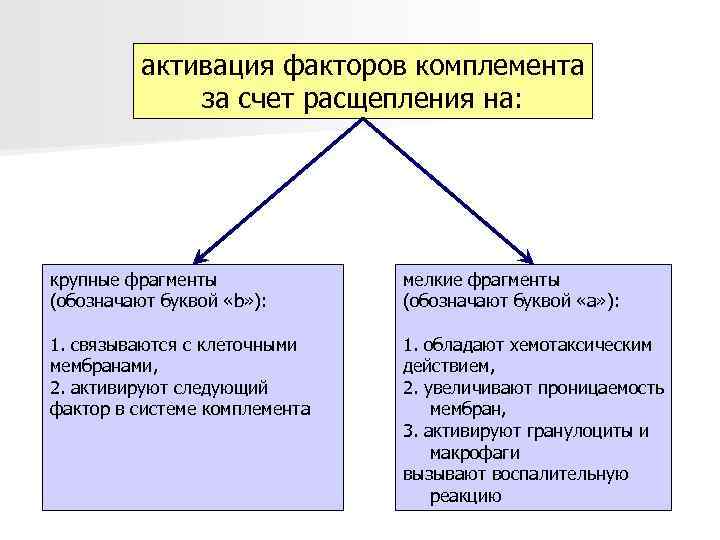 активация факторов комплемента за счет расщепления на:

крупные фрагменты (обозначают буквой «b»):

1. связываются с клеточными мембранами,
2. активируют следующий фактор в системе комплемента

мелкие фрагменты (обозначают буквой «а»):

1. обладают хемотаксическим действием,
2. увеличивают проницаемость мембран,
3. активируют гранулоциты и макрофаги
вызывают воспалительную реакцию